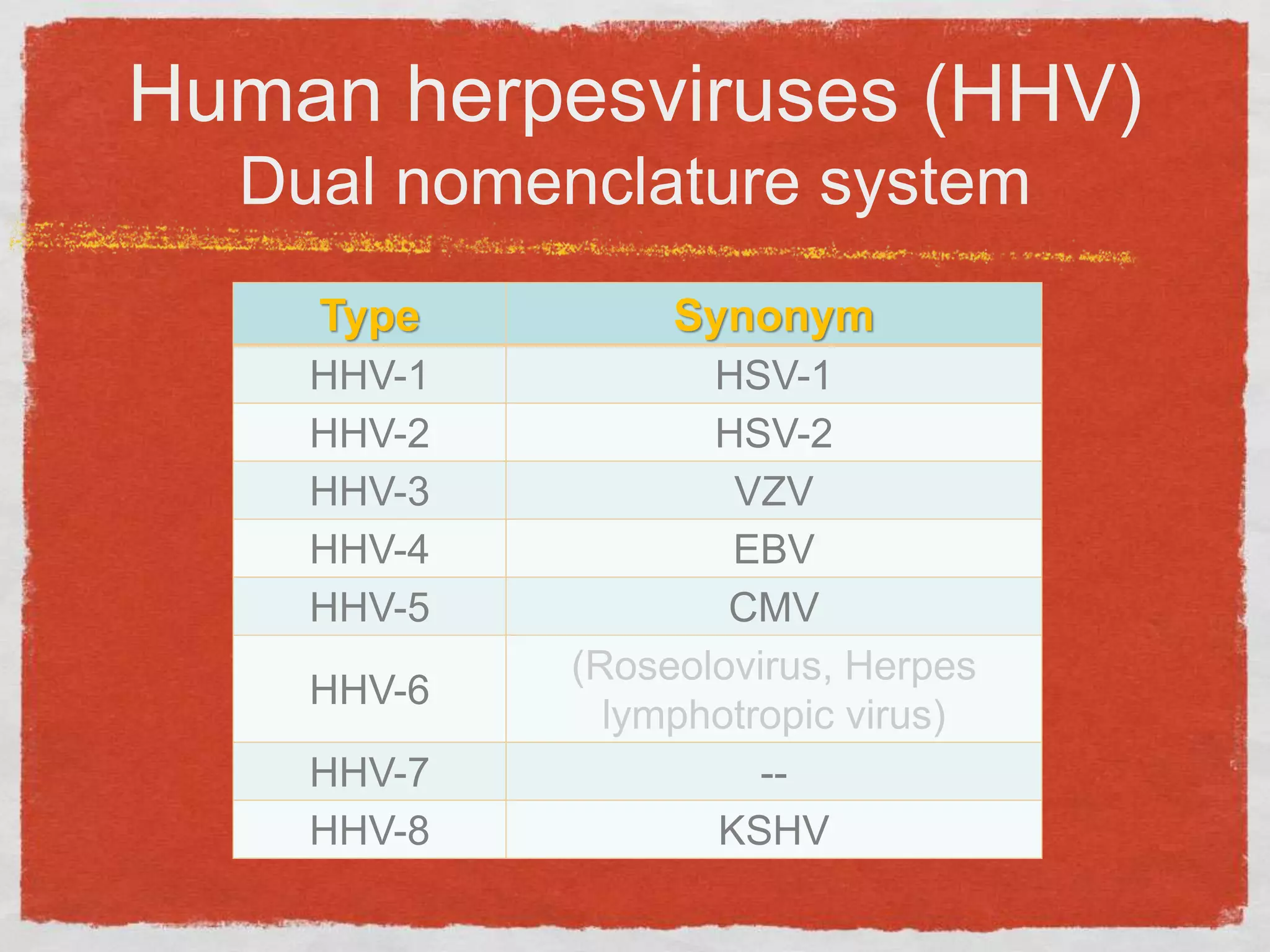 Human herpesviruses (HHV)
Dual nomenclature system

| Type | Synonym |
|---|---|
| HHV-1 | HSV-1 |
| HHV-2 | HSV-2 |
| HHV-3 | VZV |
| HHV-4 | EBV |
| HHV-5 | CMV |
| HHV-6 | (Roseolovirus, Herpes lymphotropic virus) |
| HHV-7 | -- |
| HHV-8 | KSHV |